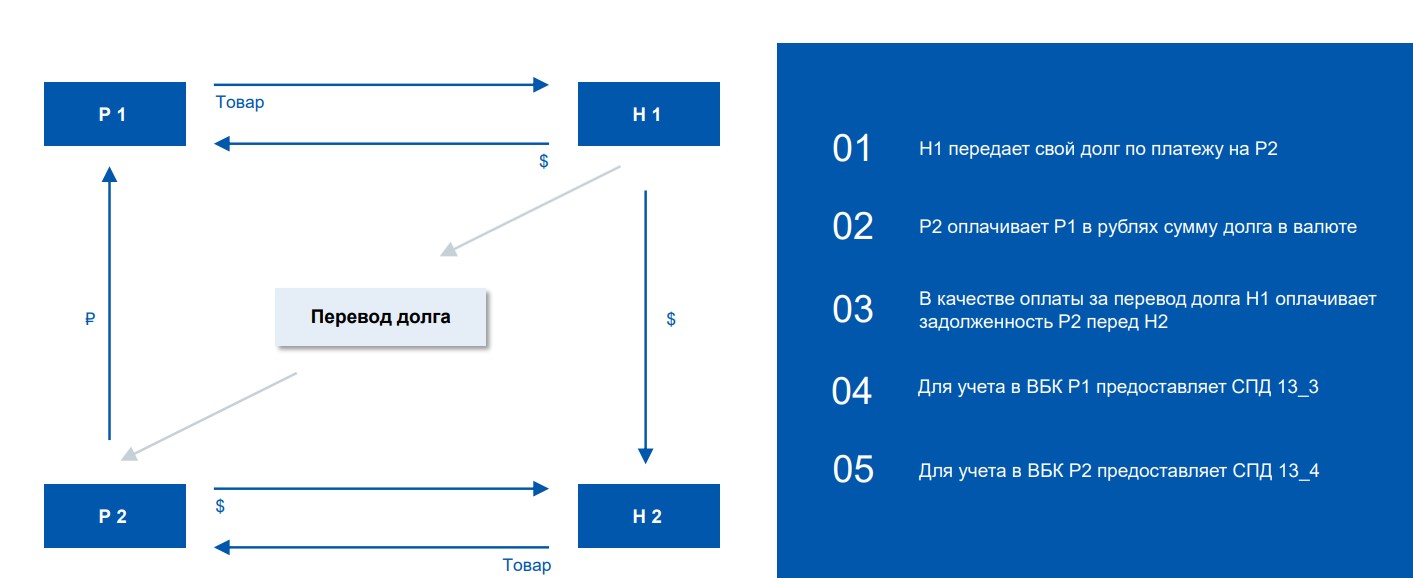 Р 1

Товар

Н 1

$

₽

Перевод долга

$

Р 2

$

Н 2

Товар

01 Н1 передает свой долг по платежу на Р2

02 Р2 оплачивает Р1 в рублях сумму долга в валюте

03 В качестве оплаты за перевод долга Н1 оплачивает задолженность Р2 перед Н2

04 Для учета в ВБК Р1 предоставляет СПД 13_3

05 Для учета в ВБК Р2 предоставляет СПД 13_4